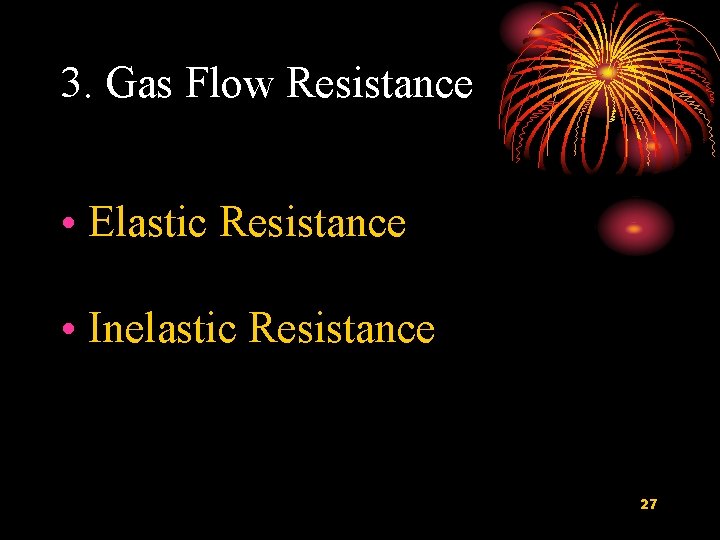 3. Gas Flow Resistance

• Elastic Resistance

• Inelastic Resistance

27